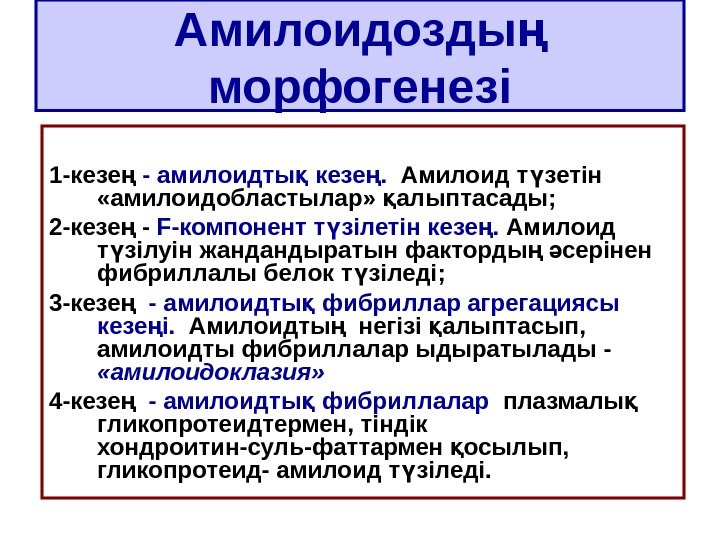 Амилоидоздың морфогенезі

1-кезең - амилоидтық кезең. Амилоид түзетін «амилоидобластылар» қалыптасады;

2-кезең - F-компонент түзілетін кезең. Амилоид түзілуін жандандыратын фактордың әсерінен фибриллалы белок түзіледі;

3-кезең - амилоидтық фибриллар агрегациясы кезеңі. Амилоидтың негізі қалыптасып, амилоидты фибриллалар ыдыратылады - «амилоидоклазия»

4-кезең - амилоидтық фибриллалар плазмалық гликопротеидтермен, тіндік хондроитин-суль-фаттармен қосылып, гликопротеид- амилоид түзіледі.